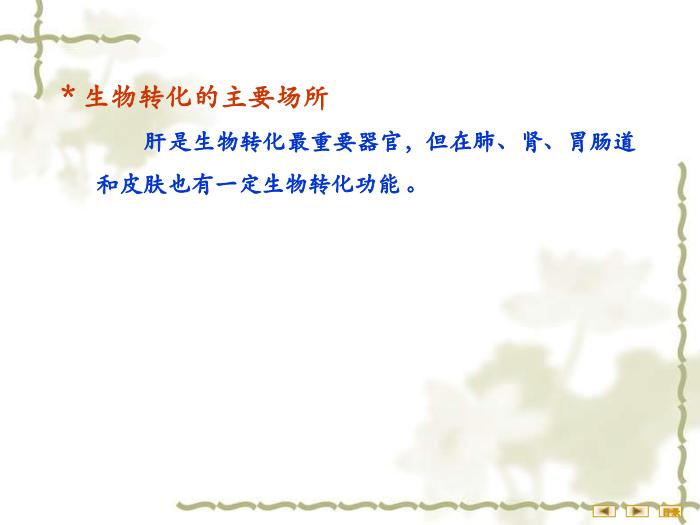 * 生物转化的主要场所

肝是生物转化最重要器官，但在肺、肾、胃肠道和皮肤也有一定生物转化功能。

目录